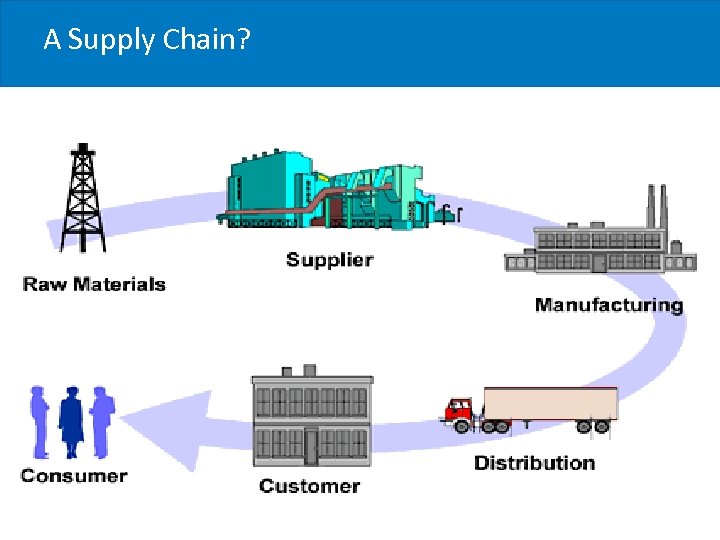 A Supply Chain?

Raw Materials

Supplier

Manufacturing

Distribution

Customer

Consumer